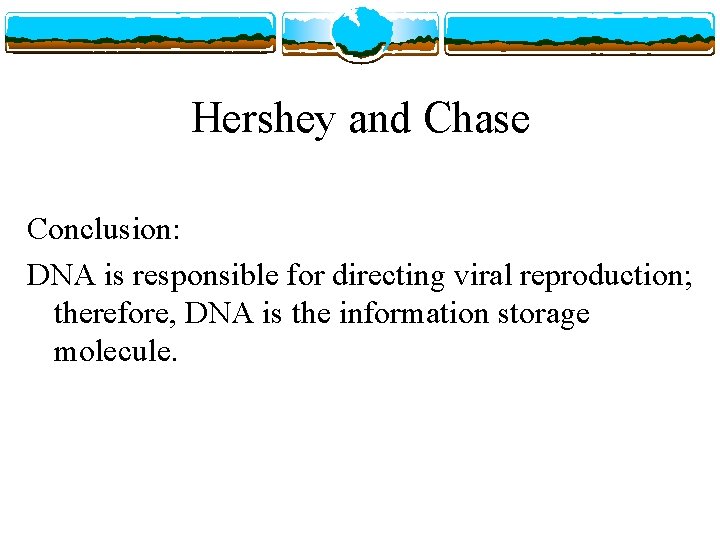 Hershey and Chase

Conclusion:

DNA is responsible for directing viral reproduction; therefore, DNA is the information storage molecule.